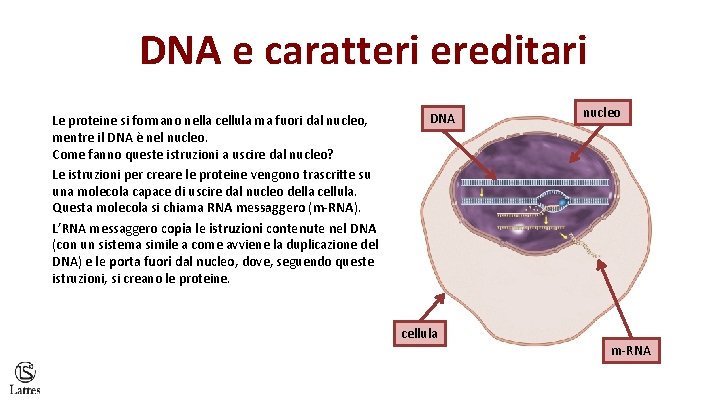 DNA e caratteri ereditari

Le proteine si formano nella cellula ma fuori dal nucleo, mentre il DNA è nel nucleo.
Come fanno queste istruzioni a uscire dal nucleo?

Le istruzioni per creare le proteine vengono trascritte su una molecola capace di uscire dal nucleo della cellula. Questa molecola si chiama RNA messaggero (m-RNA).

L'RNA messaggero copia le istruzioni contenute nel DNA (con un sistema simile a come avviene la duplicazione del DNA) e le porta fuori dal nucleo, dove, seguendo queste istruzioni, si creano le proteine.

DNA

nucleo

cellula

m-RNA

LS
Lattes